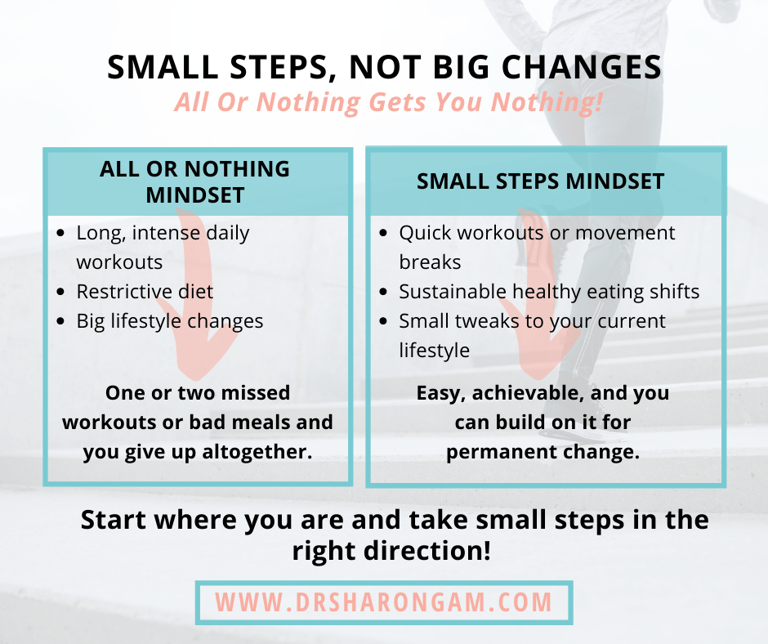 SMALL STEPS, NOT BIG CHANGES

All Or Nothing Gets You Nothing!

ALL OR NOTHING MINDSET

- Long, intense daily workouts
- Restrictive diet
- Big lifestyle changes

One or two missed workouts or bad meals and you give up altogether.

SMALL STEPS MINDSET

- Quick workouts or movement breaks
- Sustainable healthy eating shifts
- Small tweaks to your current lifestyle

Easy, achievable, and you can build on it for permanent change.

Start where you are and take small steps in the right direction!

WWW.DRSHARONGAM.COM